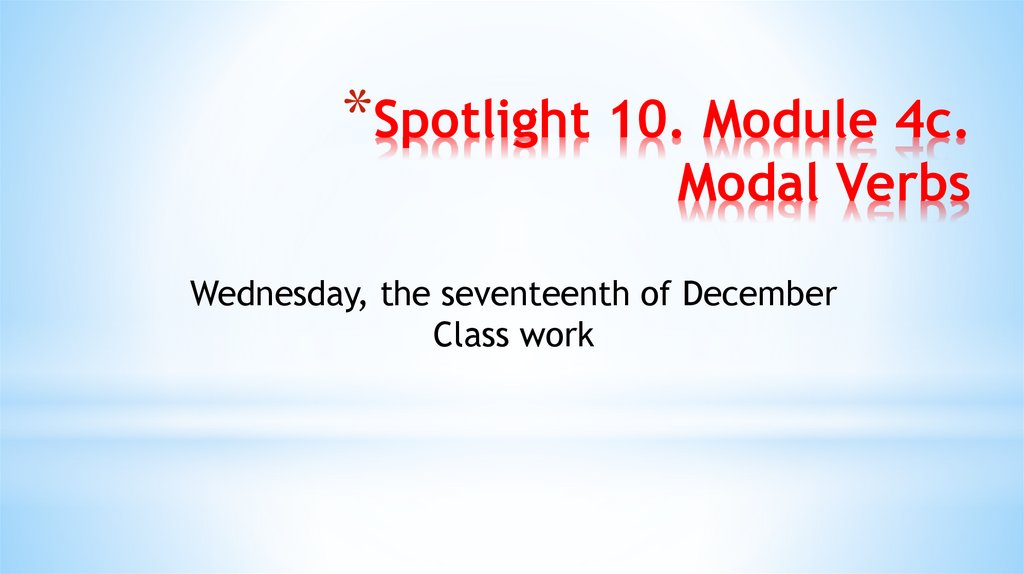 *Spotlight 10. Module 4c. Modal Verbs

Wednesday, the seventeenth of December
Class work